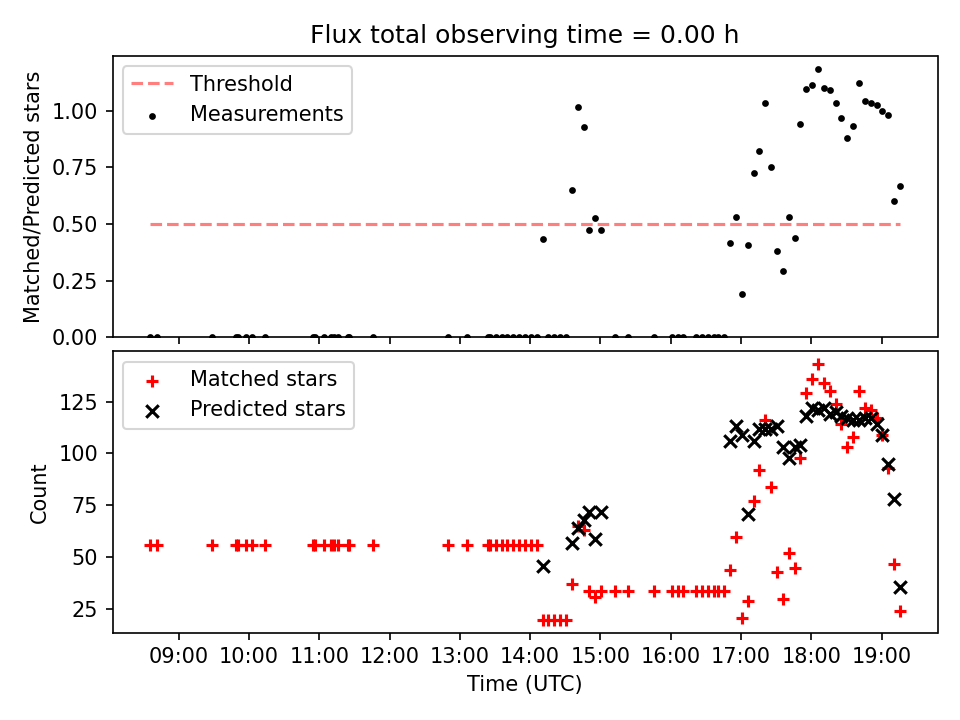 Flux total observing time = 0.00 h

Threshold
Measurements

Matched/Predicted stars

1.00
0.75
0.50
0.25
0.00

Matched stars
Predicted stars

Count

125
100
75
50
25

09:00 10:00 11:00 12:00 13:00 14:00 15:00 16:00 17:00 18:00 19:00

Time (UTC)